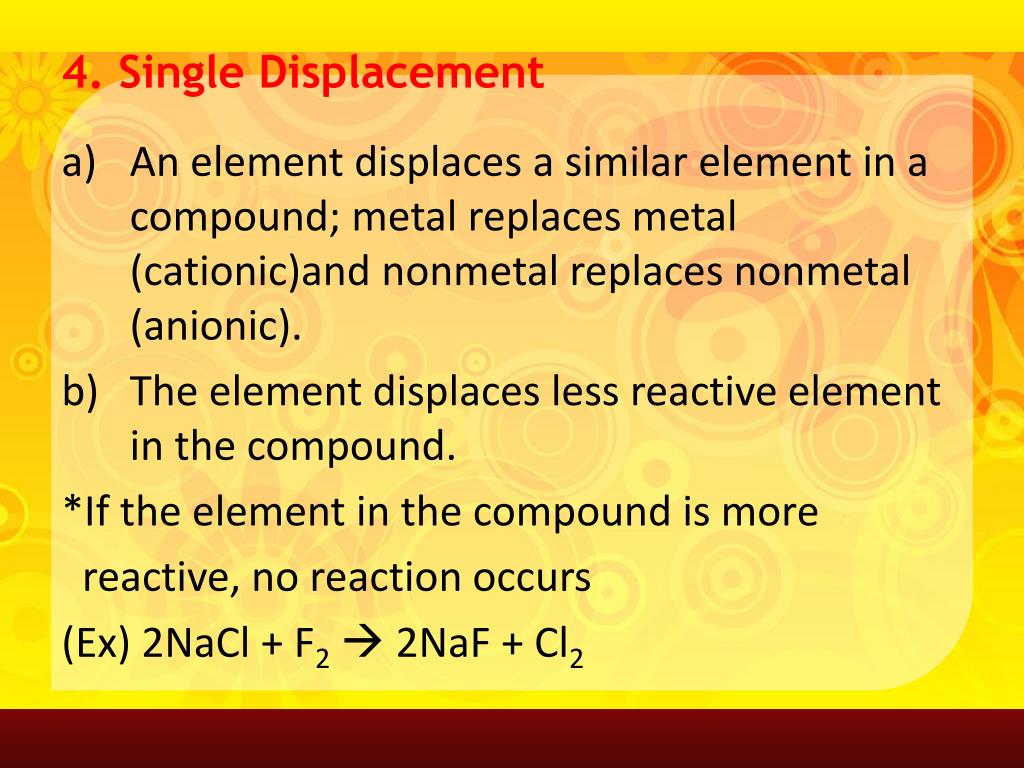 4. Single Displacement

a) An element displaces a similar element in a compound; metal replaces metal (cationic)and nonmetal replaces nonmetal (anionic).

b) The element displaces less reactive element in the compound.

*If the element in the compound is more reactive, no reaction occurs

(Ex) $2NaCl + F_2 \rightarrow 2NaF + Cl_2$